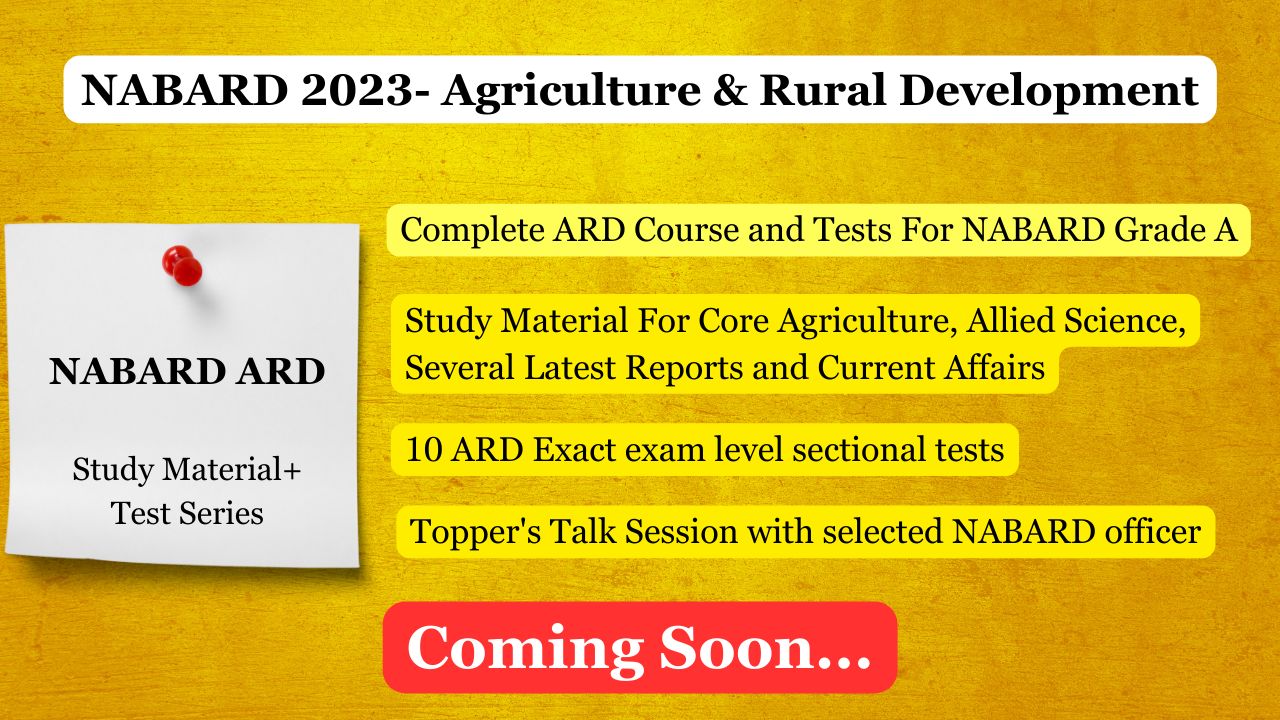 NABARD 2023- Agriculture & Rural Development

NABARD ARD

Study Material+ Test Series

Complete ARD Course and Tests For NABARD Grade A

Study Material For Core Agriculture, Allied Science, Several Latest Reports and Current Affairs

10 ARD Exact exam level sectional tests

Topper's Talk Session with selected NABARD officer

Coming Soon...